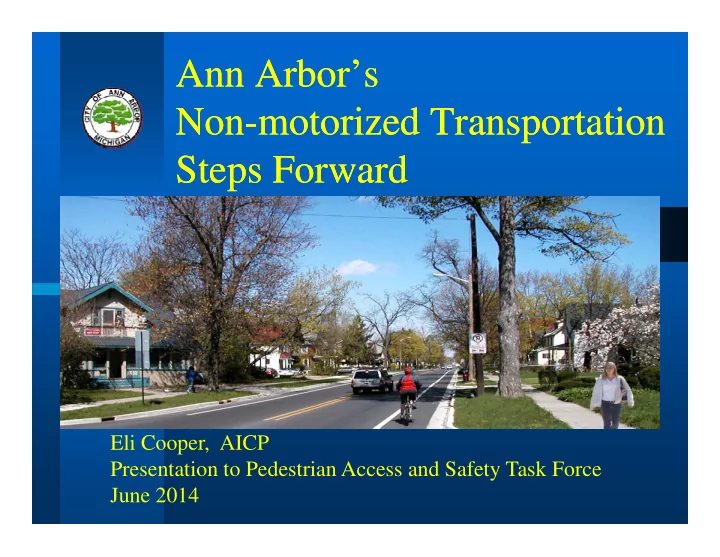 CITY OF ANN ARBOR MICHIGAN

Ann Arbor's
Non-motorized Transportation
Steps Forward

Eli Cooper, AICP
Presentation to Pedestrian Access and Safety Task Force
June 2014